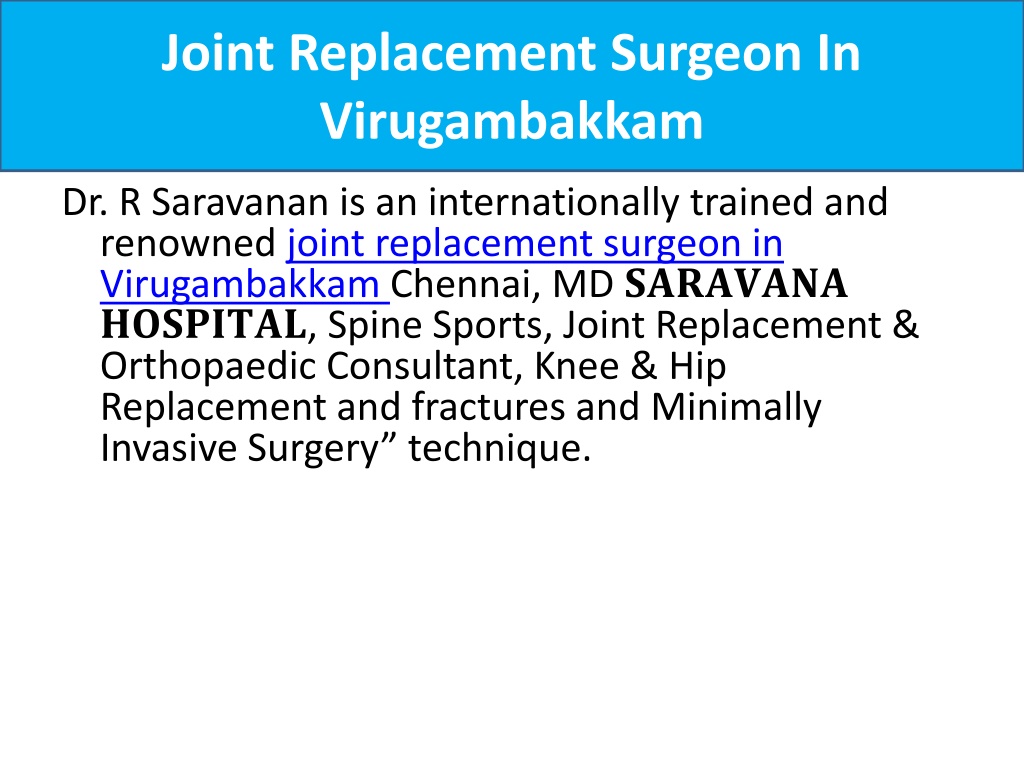 Joint Replacement Surgeon In Virugambakkam

Dr. R Saravanan is an internationally trained and renowned joint replacement surgeon in Virugambakkam Chennai, MD SARAVANA HOSPITAL, Spine Sports, Joint Replacement & Orthopaedic Consultant, Knee & Hip Replacement and fractures and Minimally Invasive Surgery” technique.